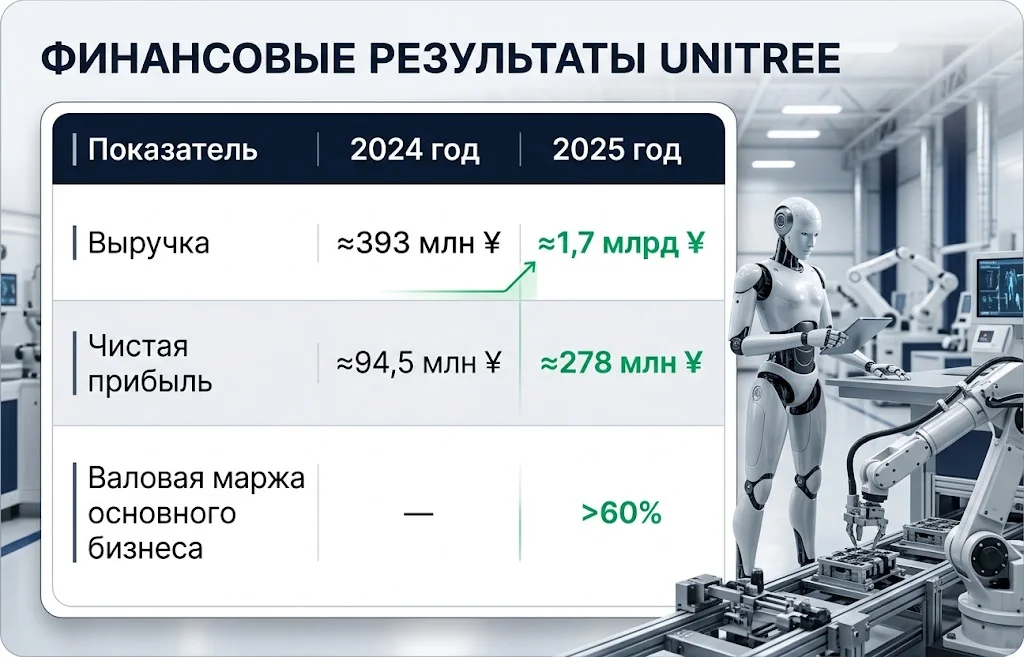 ФИНАНСОВЫЕ РЕЗУЛЬТАТЫ UNITREE

| Показатель | 2024 год | 2025 год |
|---|---|---|
| Выручка | ≈393 млн ¥ | ≈1,7 млрд ¥ |
| Чистая прибыль | ≈94,5 млн ¥ | ≈278 млн ¥ |
| Валовая маржа основного бизнеса | — | >60% |